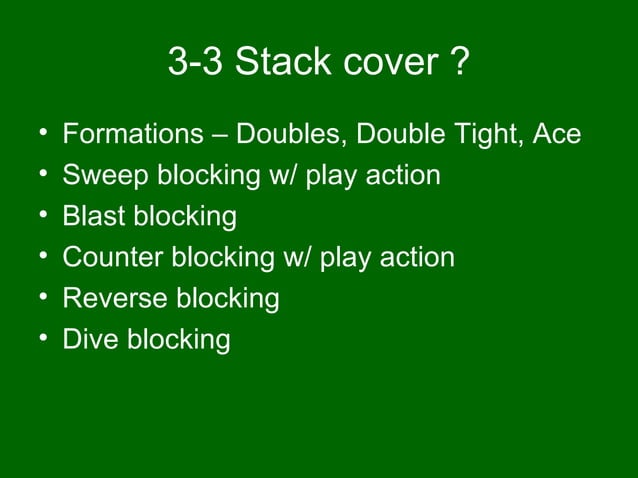 3-3 Stack cover ?

• Formations – Doubles, Double Tight, Ace
• Sweep blocking w/ play action
• Blast blocking
• Counter blocking w/ play action
• Reverse blocking
• Dive blocking